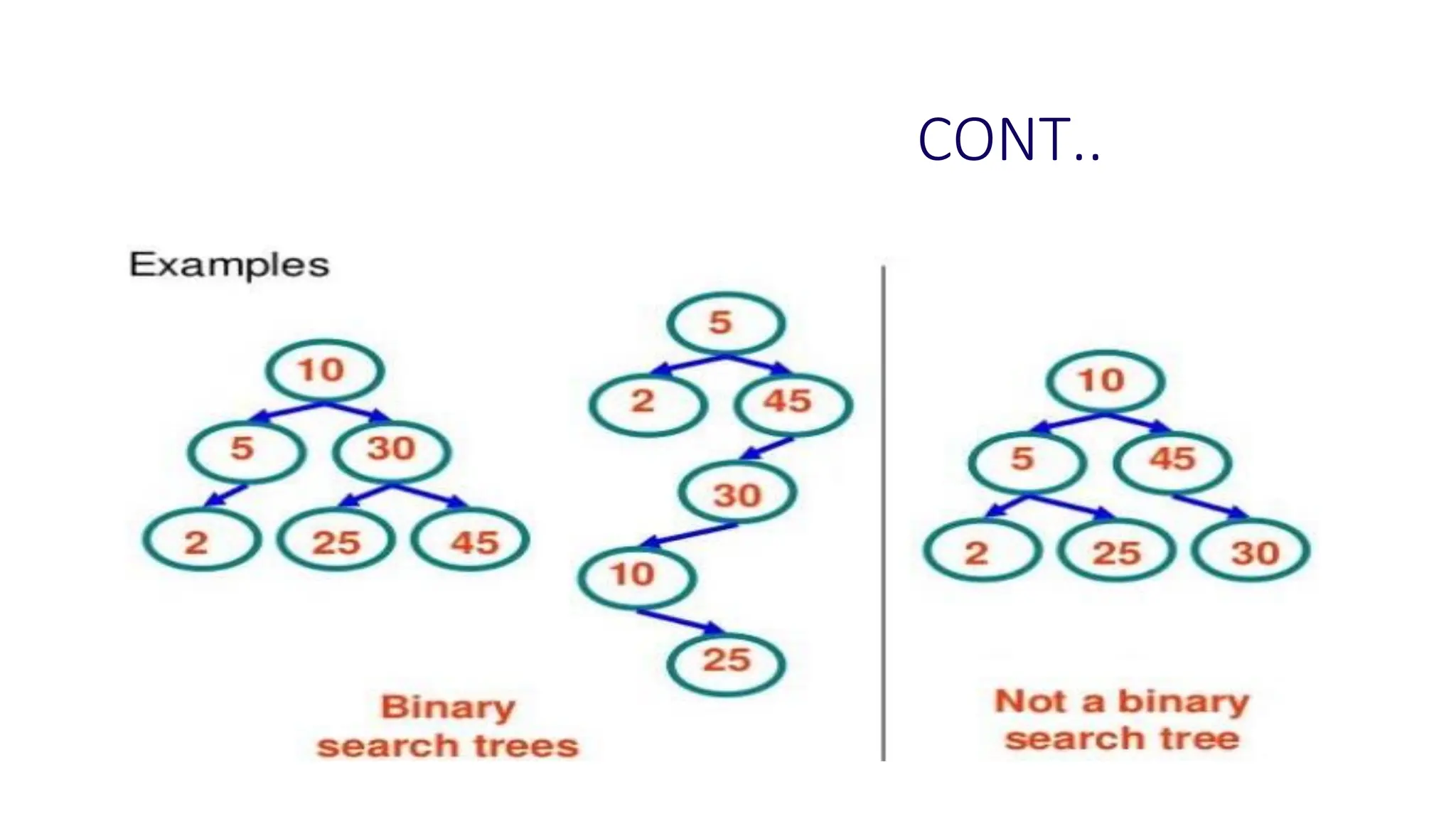 CONT..

Examples

10
5 30
2 25 45

5
2 45
30
10
25

Binary search trees

10
5 45
2 25 30

Not a binary search tree